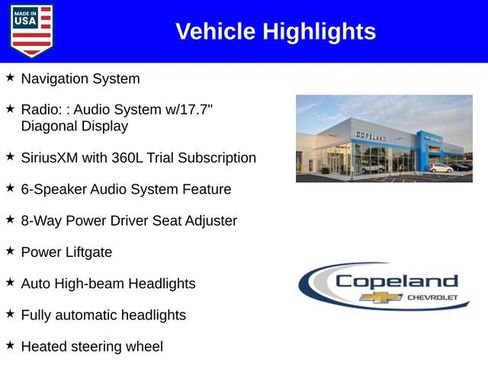 MADE IN USA

Vehicle Highlights

★ Navigation System

★ Radio: : Audio System w/17.7" Diagonal Display

★ SiriusXM with 360L Trial Subscription

★ 6-Speaker Audio System Feature

★ 8-Way Power Driver Seat Adjuster

★ Power Liftgate

★ Auto High-beam Headlights

★ Fully automatic headlights

★ Heated steering wheel

COPELAND

Copeland
CHEVROLET